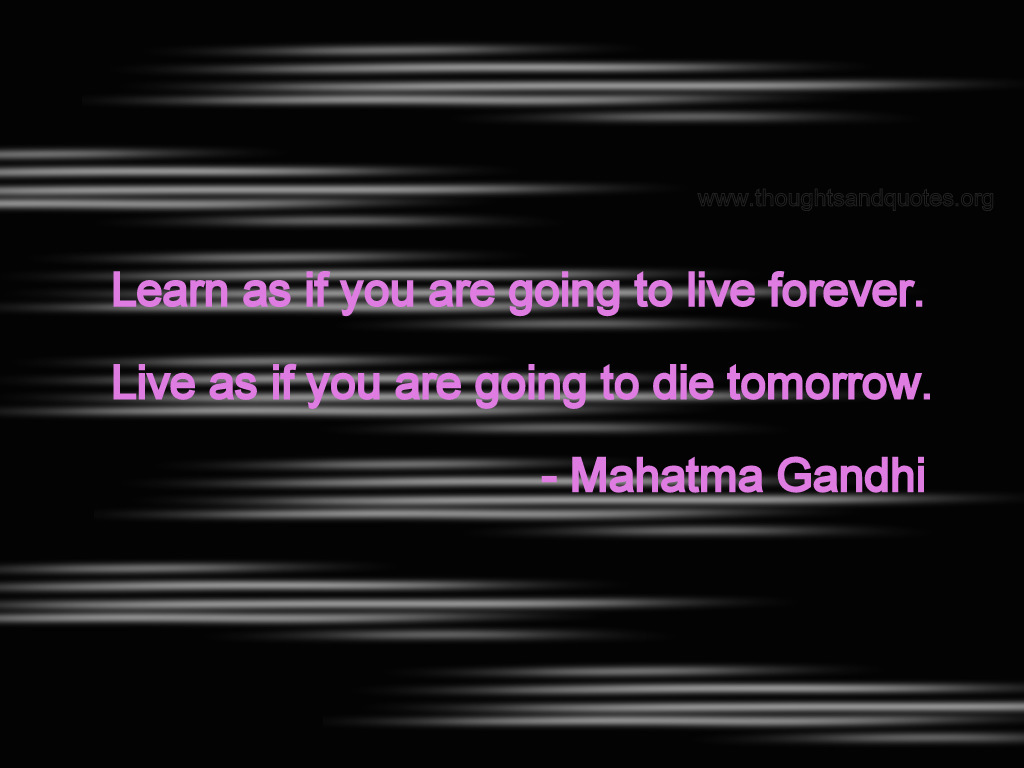 www.thoughtsandquotes.org

Learn as if you are going to live forever.

Live as if you are going to die tomorrow.

- Mahatma Gandhi